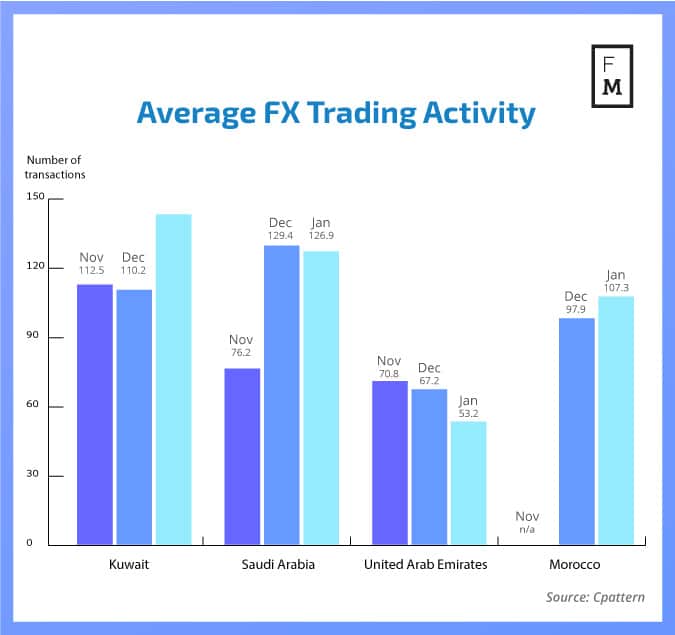 F
M

Average FX Trading Activity

Number of transactions

150
120
90
60
30
0

Nov 112.5
Dec 110.2

Nov 76.2
Dec 129.4
Jan 126.9

Nov 70.8
Dec 67.2
Jan 53.2

Nov n/a
Dec 97.9
Jan 107.3

Kuwait
Saudi Arabia
United Arab Emirates
Morocco

Source: Cpattern